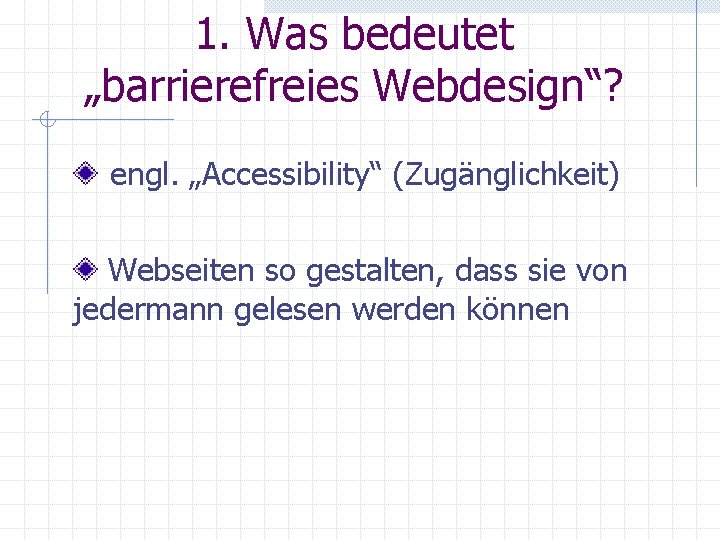 1. Was bedeutet „barrierefreies Webdesign“?

engl. „Accessibility“ (Zugänglichkeit)

Webseiten so gestalten, dass sie von jedermann gelesen werden können